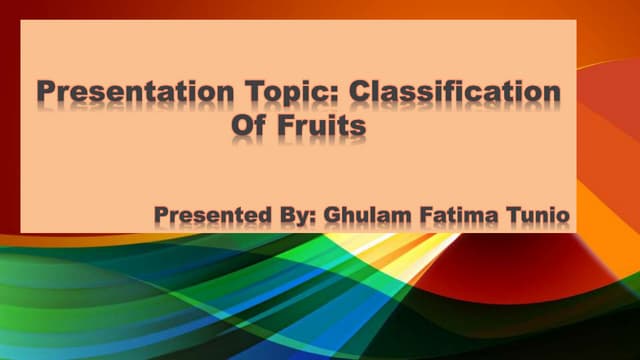 Presentation Topic: Classification Of Fruits

Presented By: Ghulam Fatima Tunio